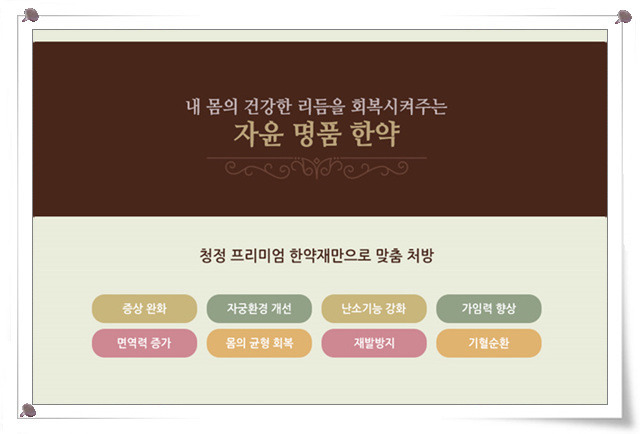 내 몸의 건강한 리듬을 회복시켜주는
자윤 명품 한약

청정 프리미엄 한약재만으로 맞춤 처방

증상 완화
자궁환경 개선
난소기능 강화
가임력 향상
면역력 증가
몸의 균형 회복
재발방지
기혈순환